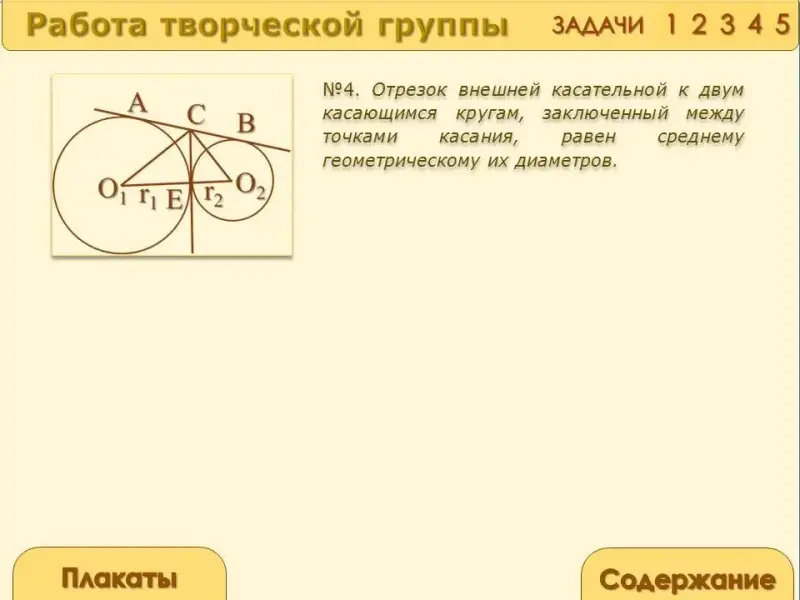 Работа творческой группы

ЗАДАЧИ 1 2 3 4 5

A C B $O_1$ $r_1$ E $r_2$ $O_2$

№4. Отрезок внешней касательной к двум касающимся кругам, заключенный между точками касания, равен среднему геометрическому их диаметров.

Плакаты

Содержание